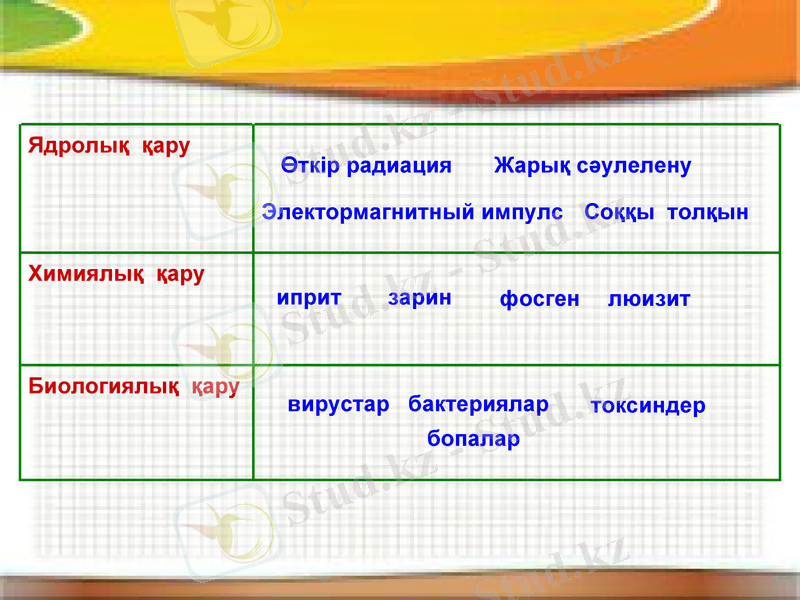 | Ядролық қару | Өткір радиация Жарық сәулелену Электормагнитный импулс Соққы толқын |
|---|---|
| Химиялық қару | иприт зарин фосген люизит |
| Биологиялық қару | вирустар бактериялар токсиндер бопалар |

Stud.kz - Stud.kz